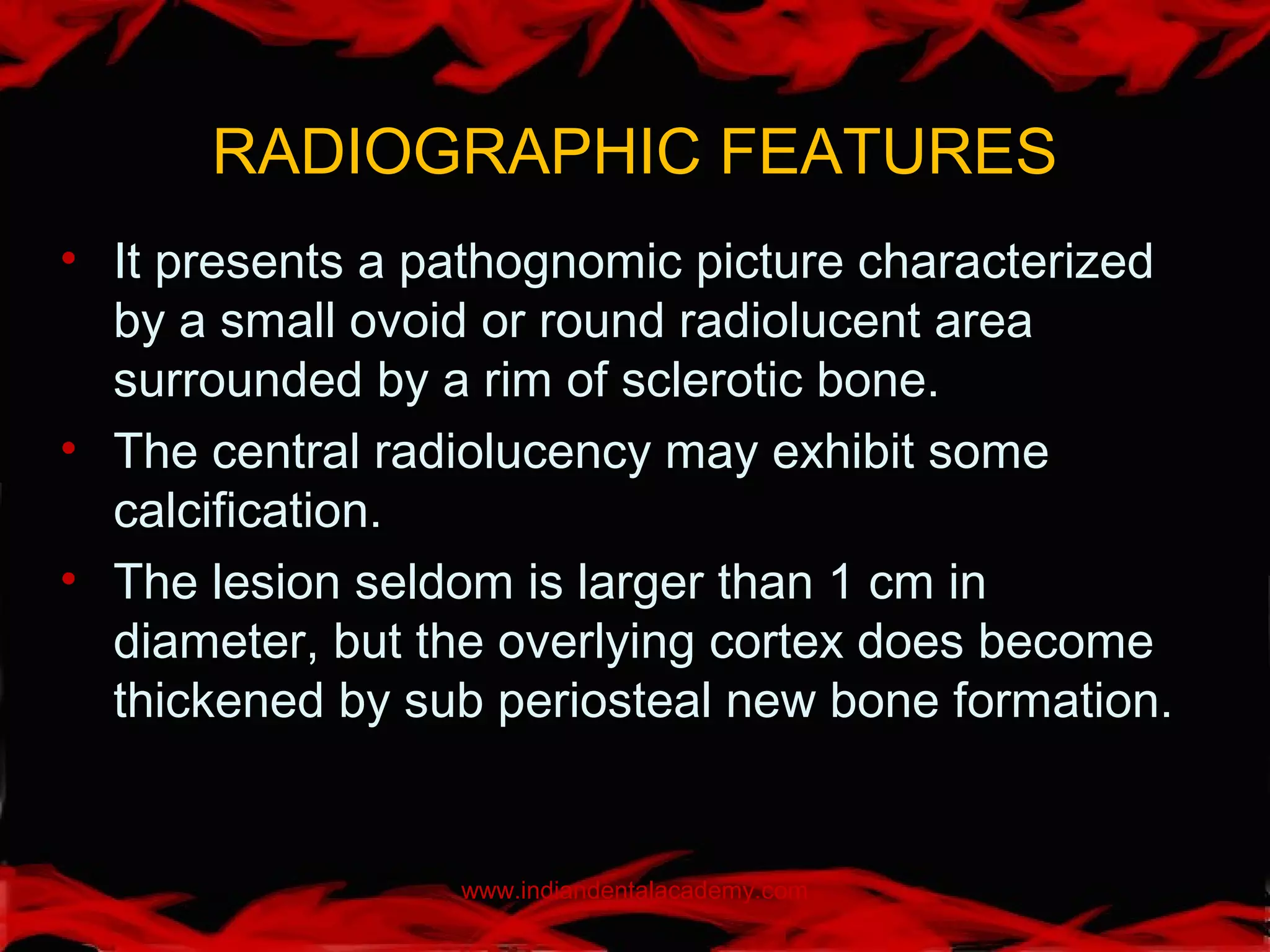 RADIOGRAPHIC FEATURES

• It presents a pathognomic picture characterized by a small ovoid or round radiolucent area surrounded by a rim of sclerotic bone.
• The central radiolucency may exhibit some calcification.
• The lesion seldom is larger than 1 cm in diameter, but the overlying cortex does become thickened by sub periosteal new bone formation.

www.indiandentalacademy.com